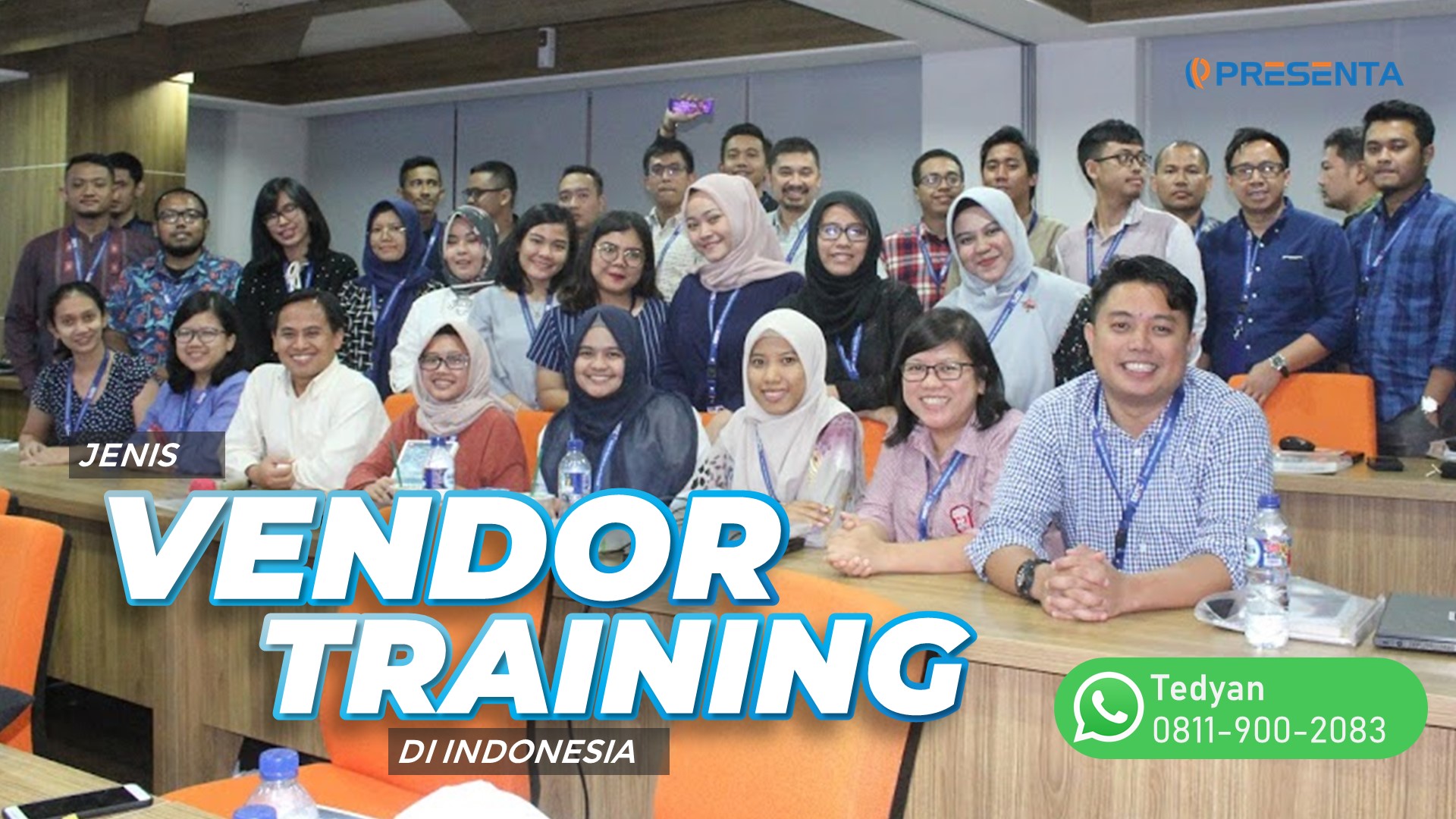 PRESENTA

JENIS
VENDOR
TRAINING
DI INDONESIA

Tedyan
0811-900-2083